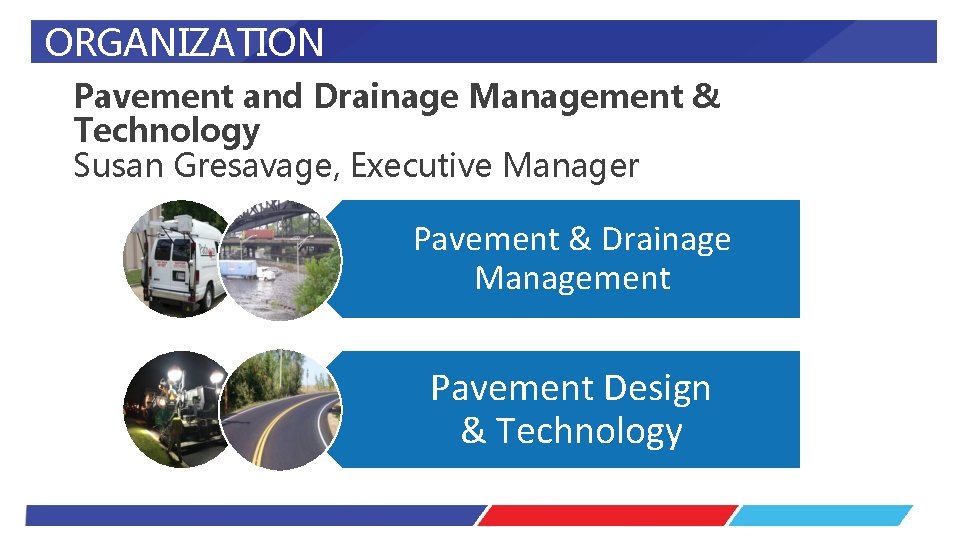 ORGANIZATION

Pavement and Drainage Management & Technology
Susan Gresavage, Executive Manager

Pavement & Drainage Management

Pavement Design & Technology